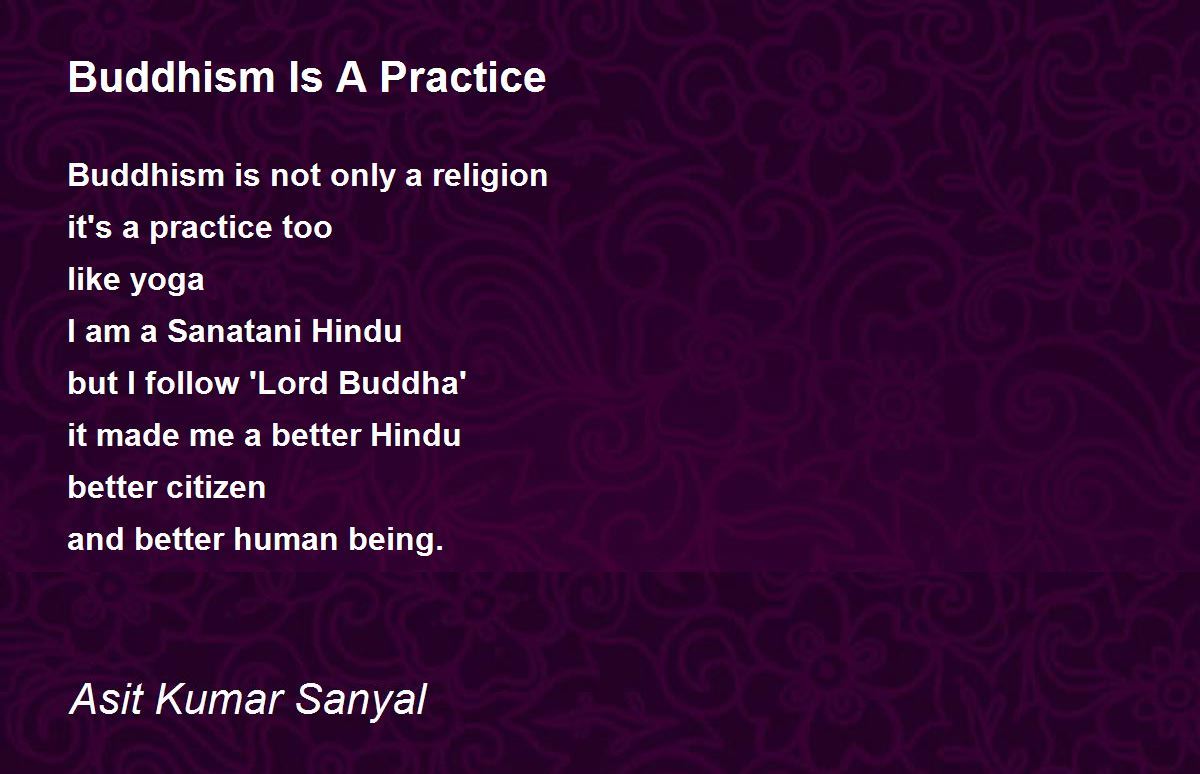 Buddhism Is A Practice

Buddhism is not only a religion
it's a practice too
like yoga
I am a Sanatani Hindu
but I follow 'Lord Buddha'
it made me a better Hindu
better citizen
and better human being.

Asit Kumar Sanyal